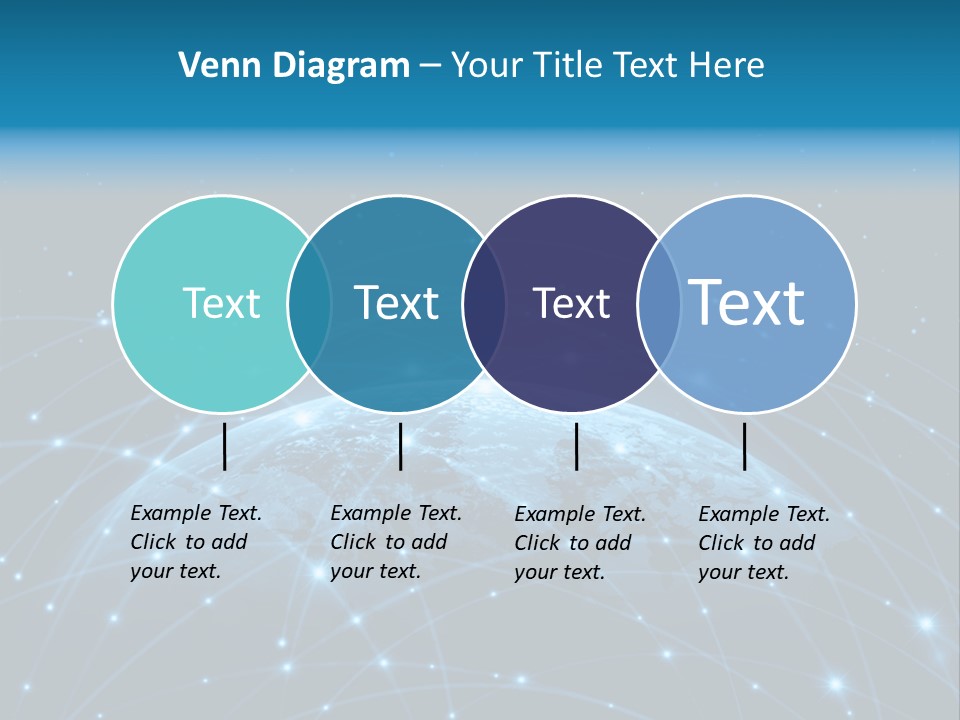 Venn Diagram – Your Title Text Here

Text

Text

Text

Text

Example Text. Click to add your text.

Example Text. Click to add your text.

Example Text. Click to add your text.

Example Text. Click to add your text.